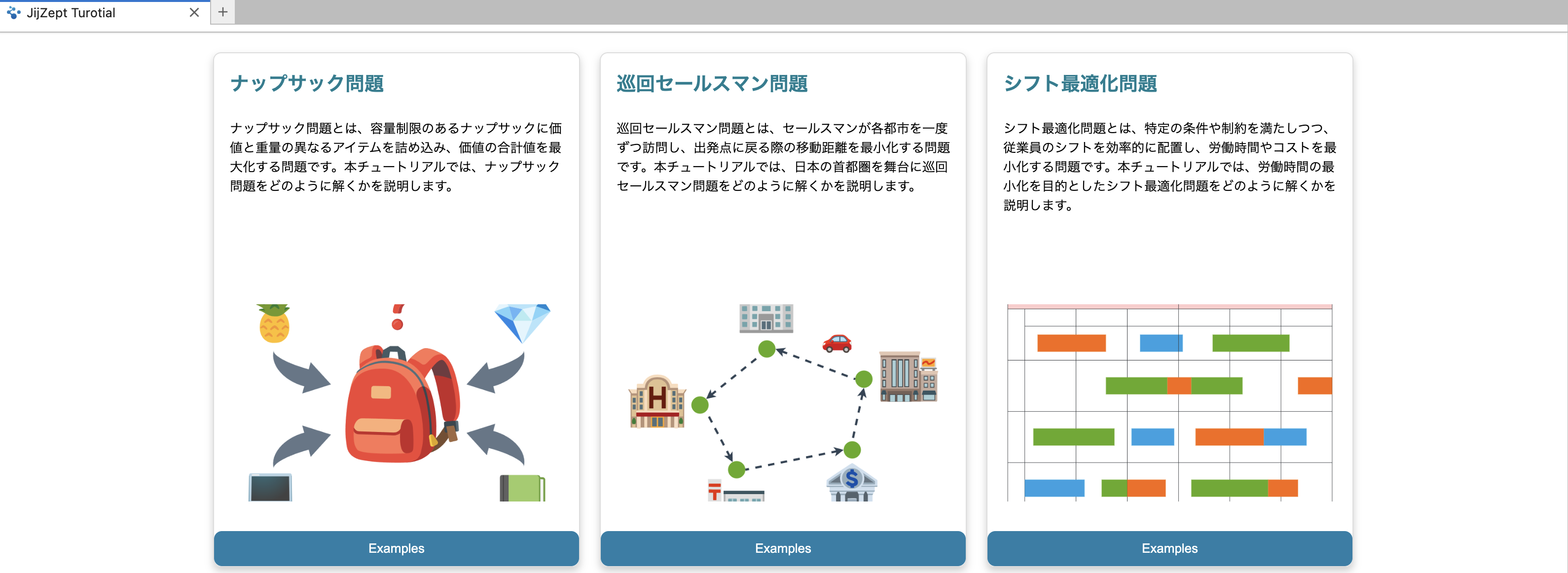 JijZept Turotial

ナップサック問題

ナップサック問題とは、容量制限のあるナップサックに価値と重量の異なるアイテムを詰め込み、価値の合計値を最大化する問題です。本チュートリアルでは、ナップサック問題をどのように解くかを説明します。

Examples

巡回セールスマン問題

巡回セールスマン問題とは、セールスマンが各都市を一度ずつ訪問し、出発点に戻る際の移動距離を最小化する問題です。本チュートリアルでは、日本の首都圏を舞台に巡回セールスマン問題をどのように解くかを説明します。

H

Examples

シフト最適化問題

シフト最適化問題とは、特定の条件や制約を満たしつつ、従業員のシフトを効率的に配置し、労働時間やコストを最小化する問題です。本チュートリアルでは、労働時間の最小化を目的としたシフト最適化問題をどのように解くかを説明します。

Examples